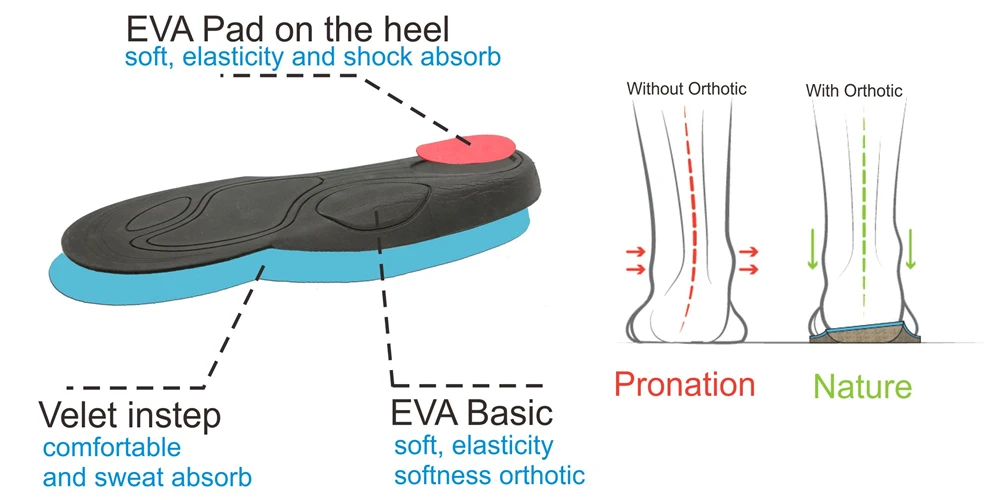 EVA Pad on the heel
soft, elasticity and shock absorb

Velet instep
comfortable
and sweat absorb

EVA Basic
soft, elasticity
softness orthotic

Without Orthotic

With Orthotic

Pronation

Nature